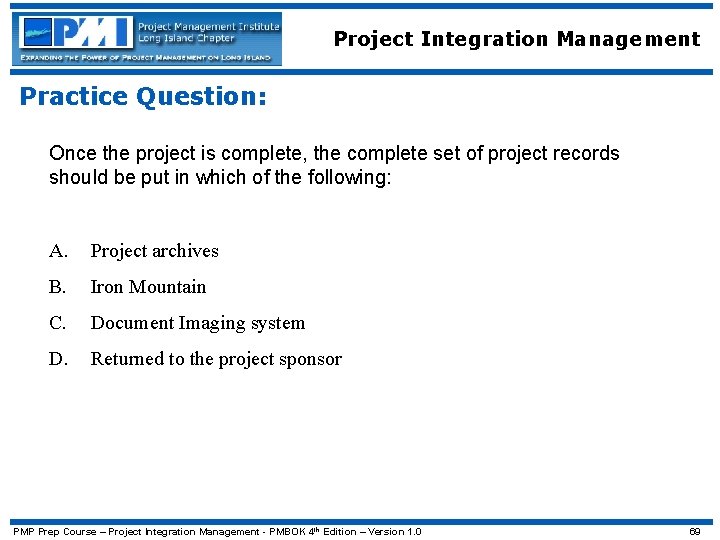 PMI Project Management Institute Long Island Chapter

EXPANDING THE POWER OF PROJECT MANAGEMENT ON LONG ISLAND

Project Integration Management

Practice Question:

Once the project is complete, the complete set of project records should be put in which of the following:

A. Project archives

B. Iron Mountain

C. Document Imaging system

D. Returned to the project sponsor

PMP Prep Course – Project Integration Management - PMBOK 4$^{th}$ Edition – Version 1.0

69